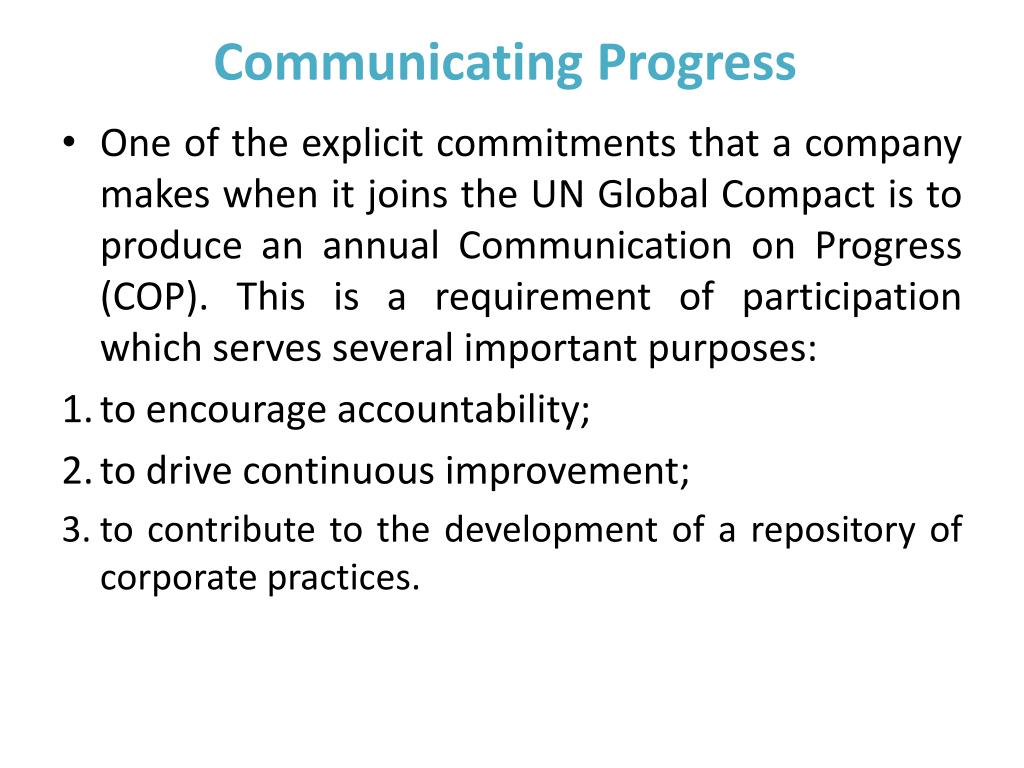 Communicating Progress

• One of the explicit commitments that a company makes when it joins the UN Global Compact is to produce an annual Communication on Progress (COP). This is a requirement of participation which serves several important purposes:

1. to encourage accountability;
2. to drive continuous improvement;
3. to contribute to the development of a repository of corporate practices.